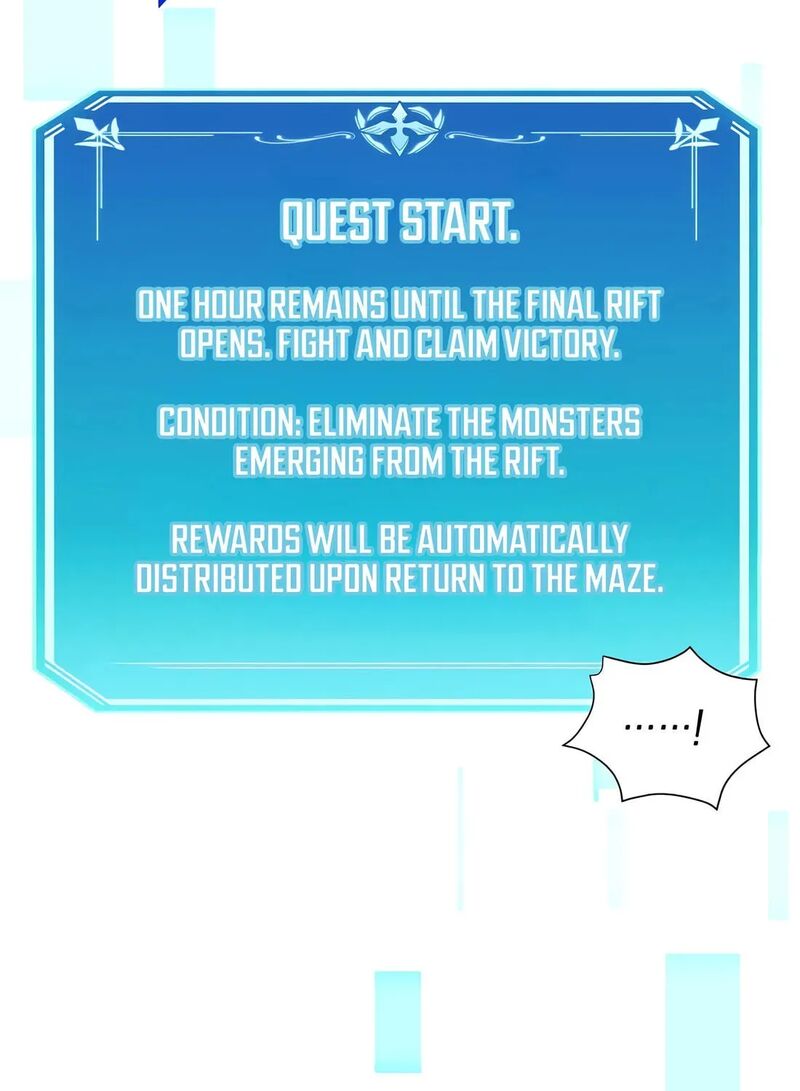 QUEST START.

ONE HOUR REMAINS UNTIL THE FINAL RIFT OPENS. FIGHT AND CLAIM VICTORY.

CONDITION: ELIMINATE THE MONSTERS EMERGING FROM THE RIFT.

REWARDS WILL BE AUTOMATICALLY DISTRIBUTED UPON RETURN TO THE MAZE.

......!